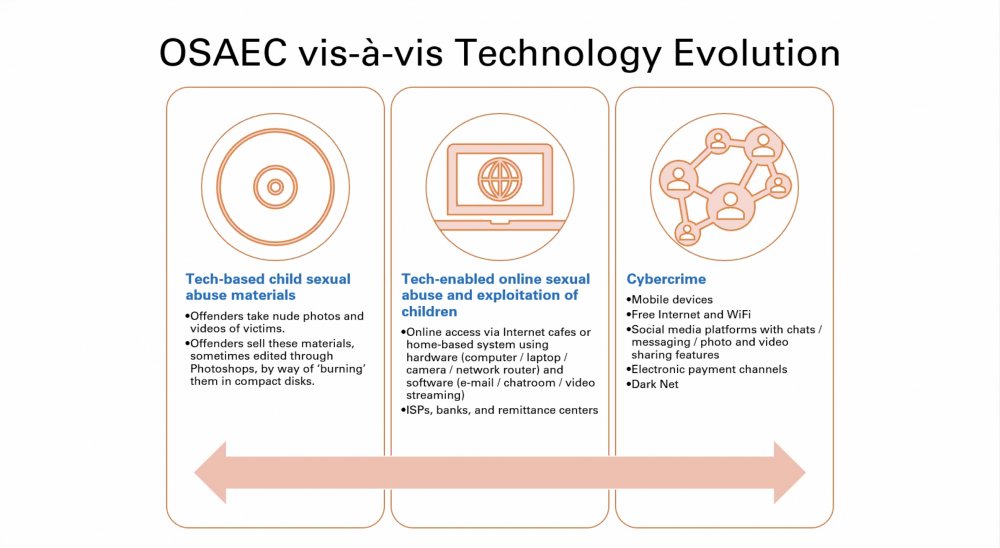 OSAEC vis-à-vis Technology Evolution

Tech-based child sexual abuse materials

•Offenders take nude photos and videos of victims.
•Offenders sell these materials, sometimes edited through Photoshops, by way of 'burning' them in compact disks.

Tech-enabled online sexual abuse and exploitation of children

•Online access via Internet cafes or home-based system using hardware (computer / laptop / camera / network router) and software (e-mail / chatroom / video streaming)
•ISPs, banks, and remittance centers

Cybercrime

•Mobile devices
•Free Internet and WiFi
•Social media platforms with chats / messaging / photo and video sharing features
•Electronic payment channels
•Dark Net